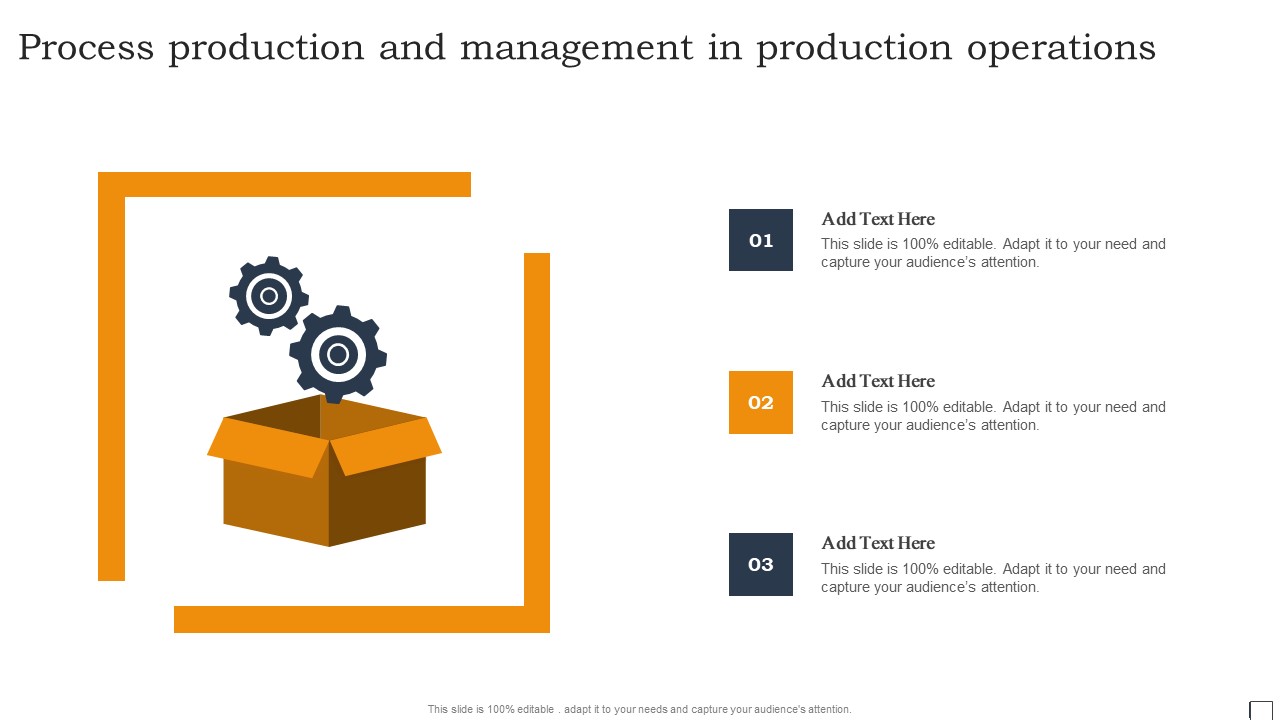 Process production and management in production operations

01

Add Text Here

This slide is 100% editable. Adapt it to your need and capture your audience's attention.

02

Add Text Here

This slide is 100% editable. Adapt it to your need and capture your audience's attention.

03

Add Text Here

This slide is 100% editable. Adapt it to your need and capture your audience's attention.

This slide is 100% editable . adapt it to your needs and capture your audience's attention.